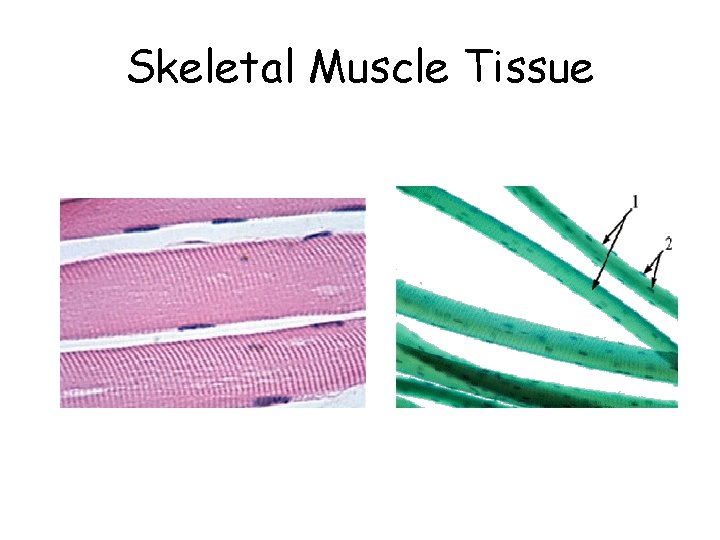 Skeletal Muscle Tissue

1

2